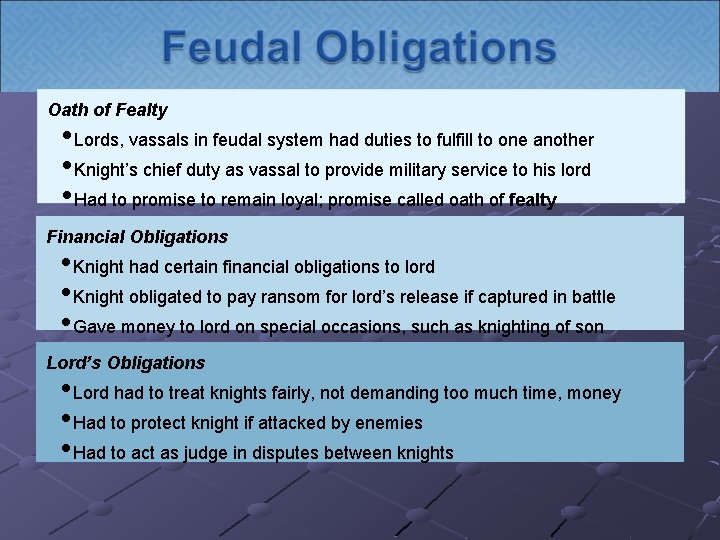 Feudal Obligations

Oath of Fealty

• Lords, vassals in feudal system had duties to fulfill to one another
• Knight's chief duty as vassal to provide military service to his lord
• Had to promise to remain loyal; promise called oath of fealty

Financial Obligations

• Knight had certain financial obligations to lord
• Knight obligated to pay ransom for lord's release if captured in battle
• Gave money to lord on special occasions, such as knighting of son

Lord's Obligations

• Lord had to treat knights fairly, not demanding too much time, money
• Had to protect knight if attacked by enemies
• Had to act as judge in disputes between knights